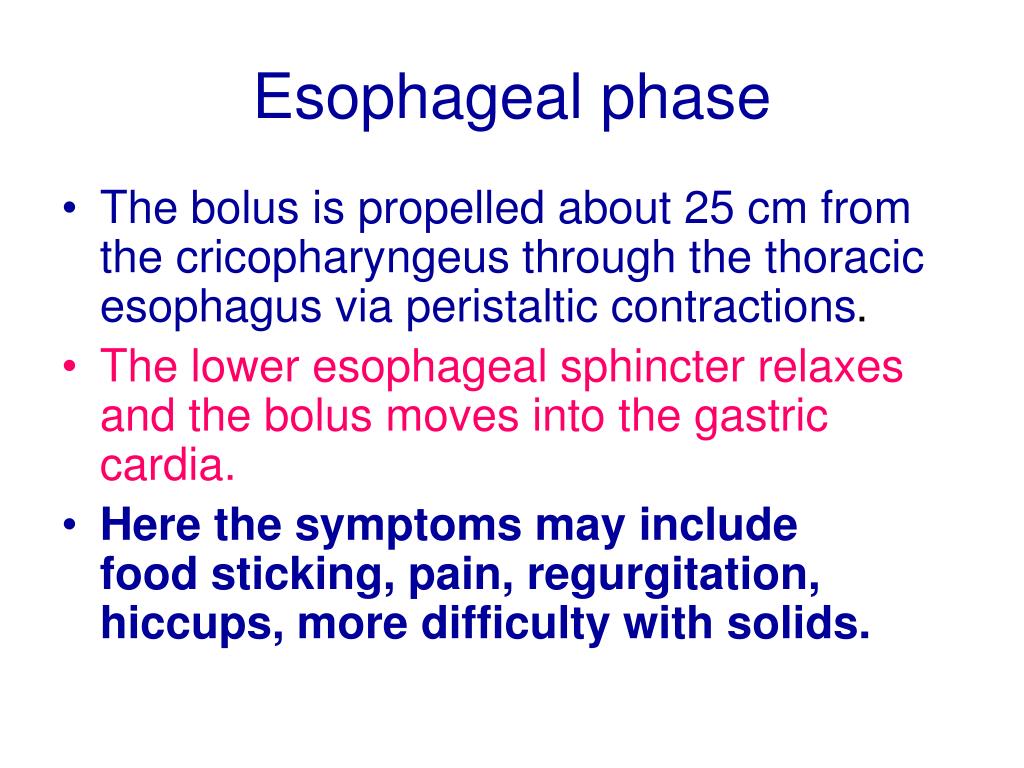 Esophageal phase

• The bolus is propelled about 25 cm from the cricopharyngeus through the thoracic esophagus via peristaltic contractions.
• The lower esophageal sphincter relaxes and the bolus moves into the gastric cardia.
• Here the symptoms may include food sticking, pain, regurgitation, hiccups, more difficulty with solids.